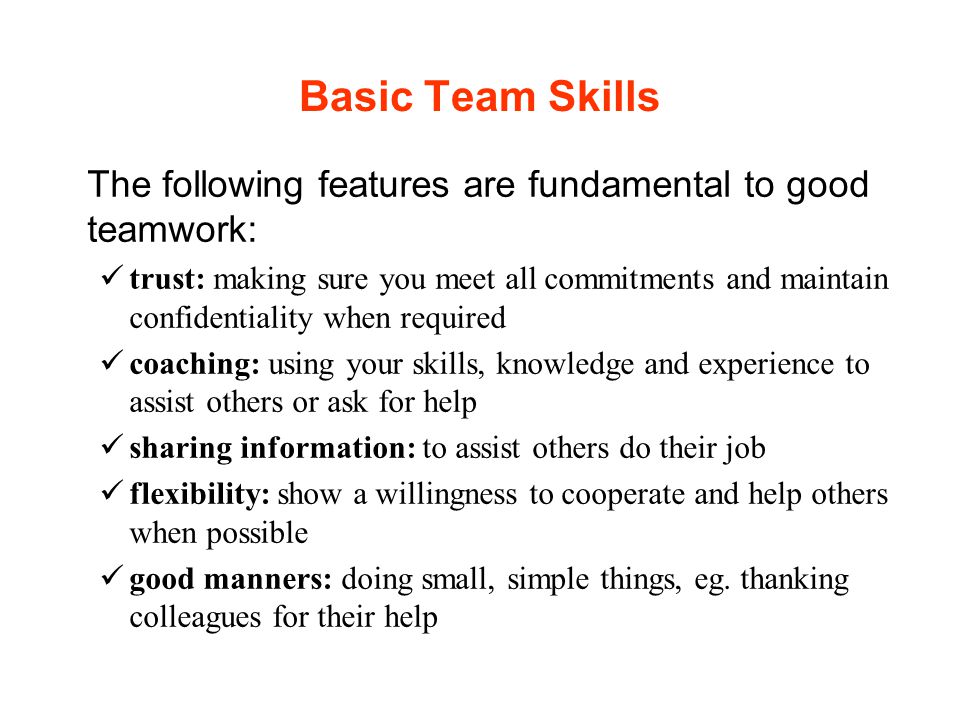 Basic Team Skills

The following features are fundamental to good teamwork:

✓ trust: making sure you meet all commitments and maintain confidentiality when required

✓ coaching: using your skills, knowledge and experience to assist others or ask for help

✓ sharing information: to assist others do their job

✓ flexibility: show a willingness to cooperate and help others when possible

✓ good manners: doing small, simple things, eg. thanking colleagues for their help